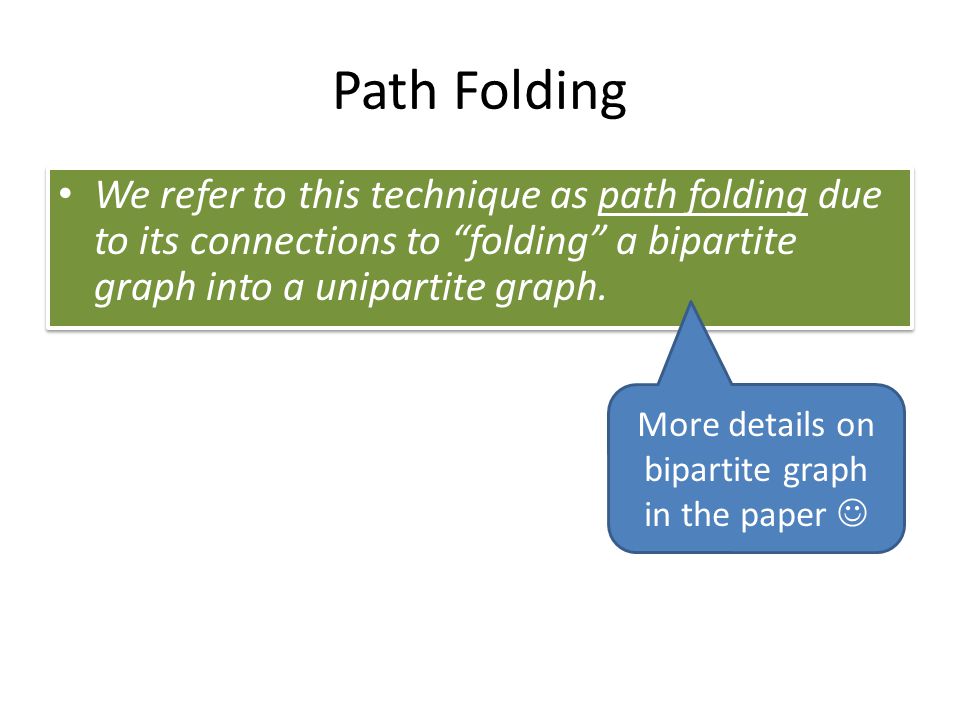 Path Folding

• We refer to this technique as path folding due to its connections to “folding” a bipartite graph into a unipartite graph.

More details on bipartite graph in the paper ☺